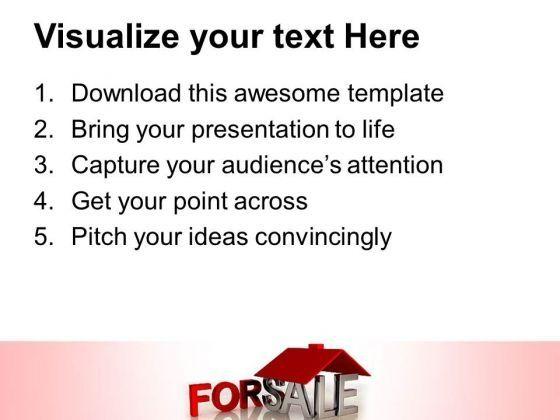 Visualize your text Here

1. Download this awesome template
2. Bring your presentation to life
3. Capture your audience's attention
4. Get your point across
5. Pitch your ideas convincingly

FORSALE